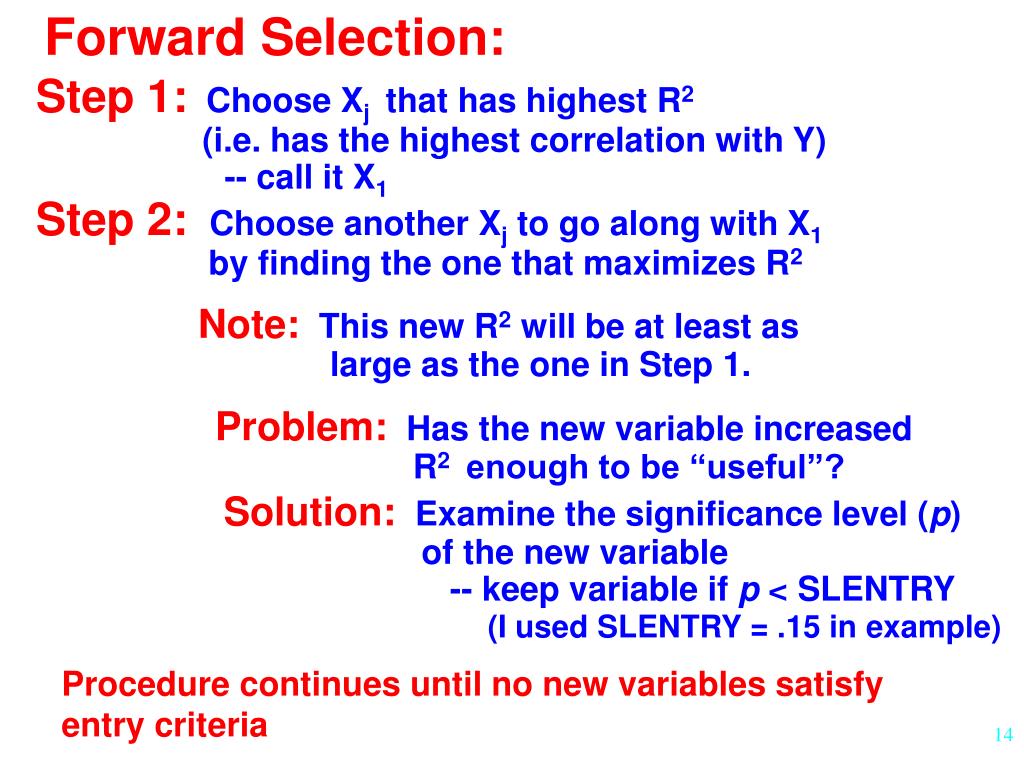 Forward Selection:

Step 1: Choose $X_j$ that has highest $R^2$
(i.e. has the highest correlation with Y)
-- call it $X_1$

Step 2: Choose another $X_j$ to go along with $X_1$ by finding the one that maximizes $R^2$

Note: This new $R^2$ will be at least as large as the one in Step 1.

Problem: Has the new variable increased $R^2$ enough to be “useful”?

Solution: Examine the significance level ($p$) of the new variable
-- keep variable if $p$ < SLENTRY
(I used SLENTRY = .15 in example)

Procedure continues until no new variables satisfy entry criteria

14